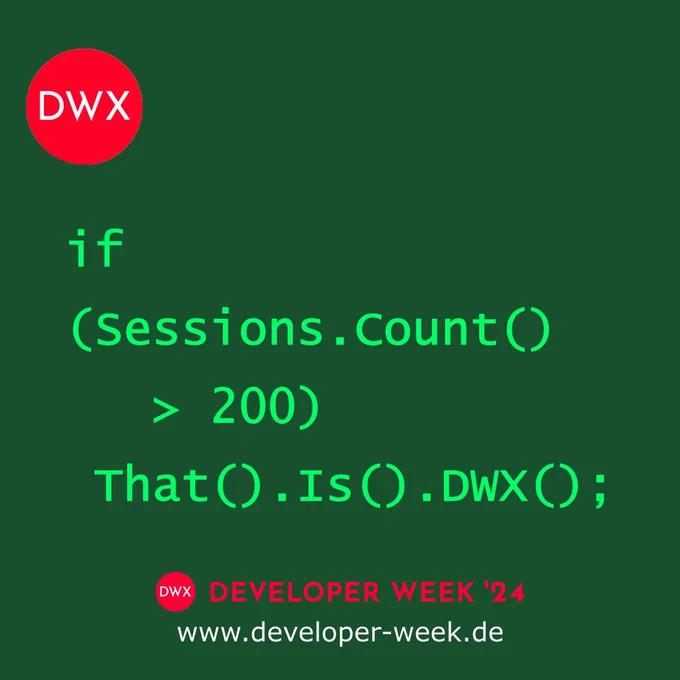 DWX

if
(Sessions.Count()
> 200)
That().Is().DWX();

DWX DEVELOPER WEEK '24
www.developer-week.de